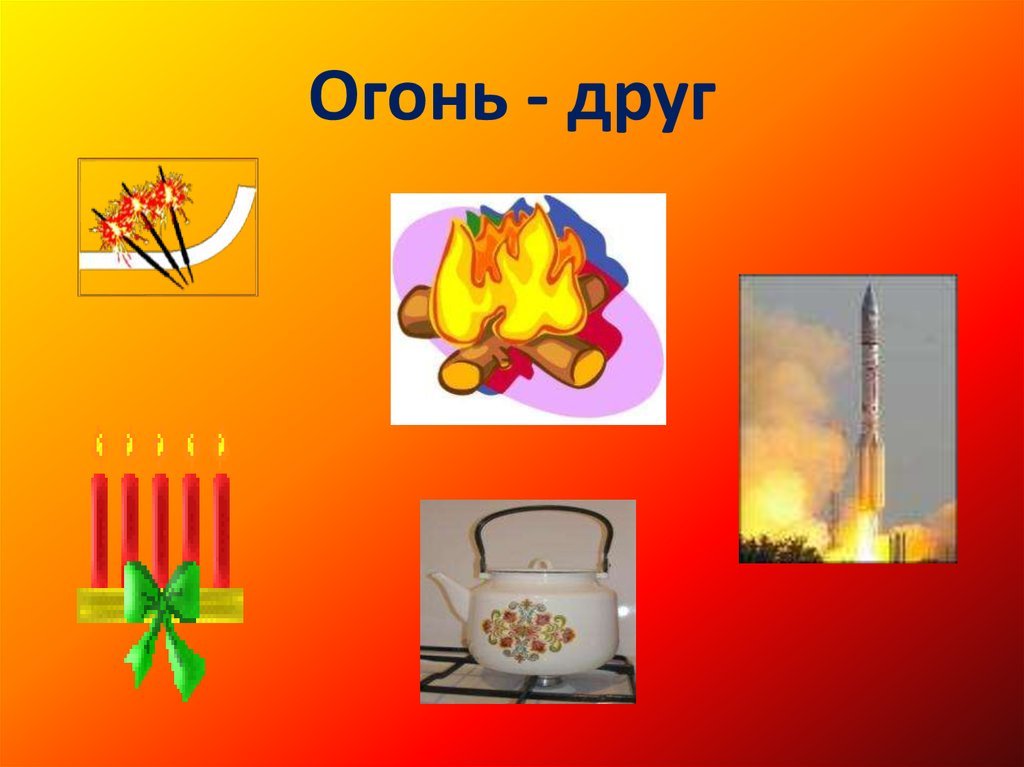 Огонь - друг